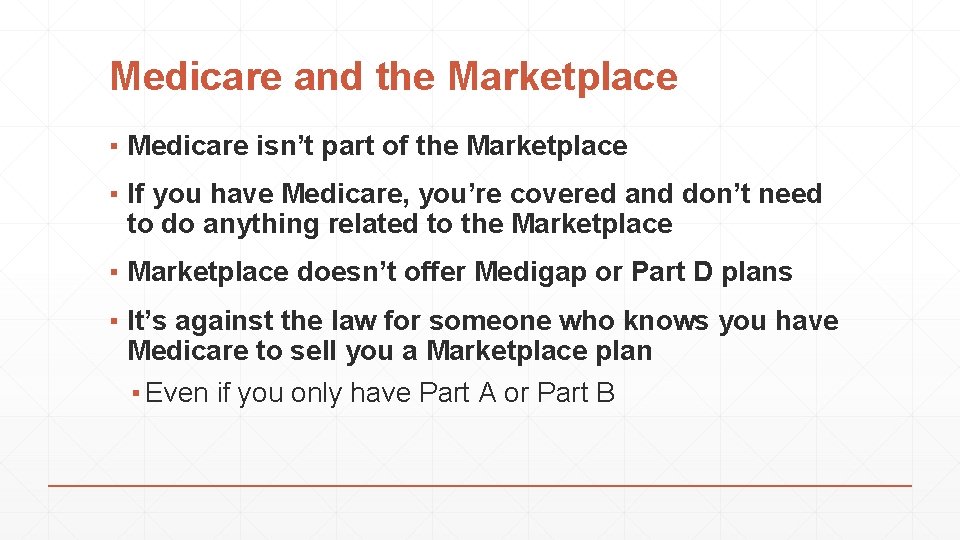 Medicare and the Marketplace

▪ Medicare isn’t part of the Marketplace

▪ If you have Medicare, you’re covered and don’t need to do anything related to the Marketplace

▪ Marketplace doesn’t offer Medigap or Part D plans

▪ It’s against the law for someone who knows you have Medicare to sell you a Marketplace plan

▪ Even if you only have Part A or Part B